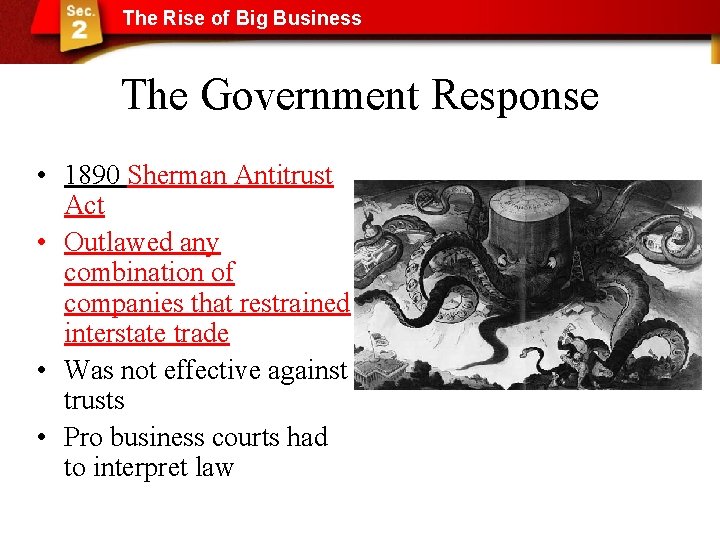 Sec. 2 The Rise of Big Business

The Government Response

• 1890 Sherman Antitrust Act
• Outlawed any combination of companies that restrained interstate trade
• Was not effective against trusts
• Pro business courts had to interpret law